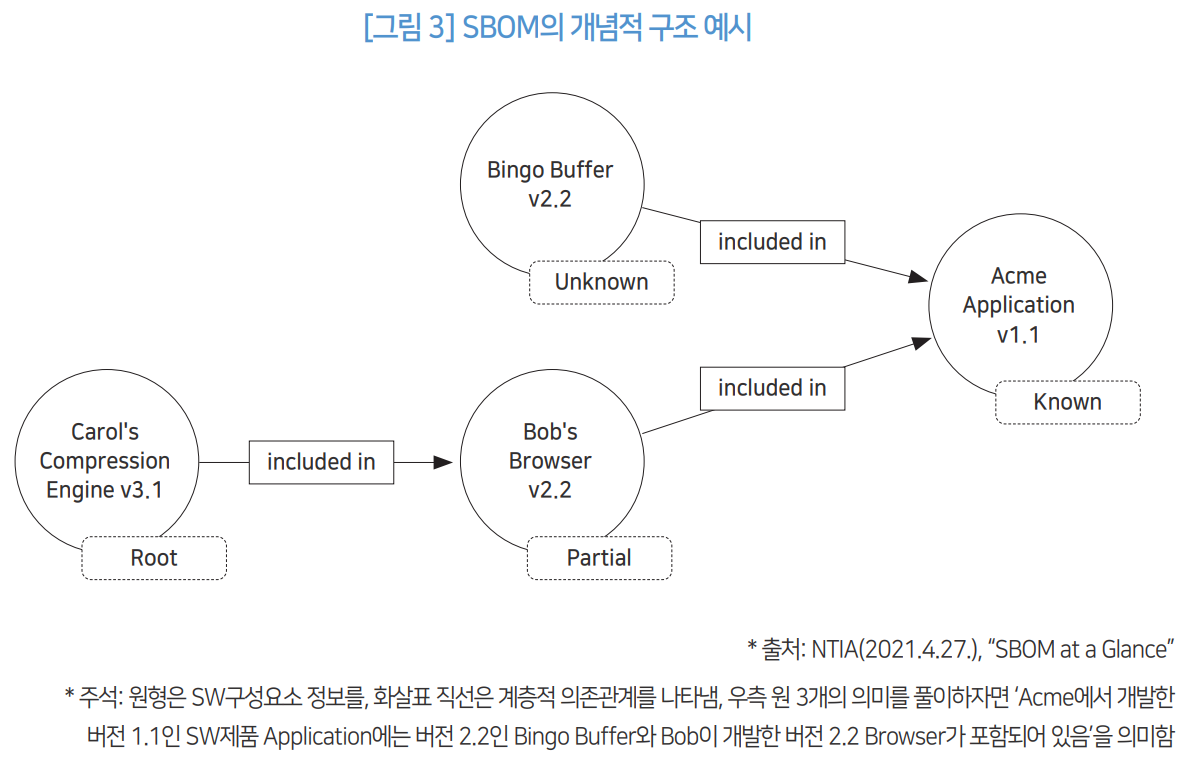 [그림 3] SBOM의 개념적 구조 예시

Bingo Buffer v2.2

Unknown

included in

Acme Application v1.1

Known

included in

Carol's Compression Engine v3.1

Root

included in

Bob's Browser v2.2

Partial

* 출처: NTIA(2021.4.27.), “SBOM at a Glance”

* 주석: 원형은 SW구성요소 정보를, 화살표 직선은 계층적 의존관계를 나타냄, 우측 원 3개의 의미를 풀이하자면 ‘Acme에서 개발한 버전 1.1인 SW제품 Application에는 버전 2.2인 Bingo Buffer와 Bob이 개발한 버전 2.2 Browser가 포함되어 있음’을 의미함